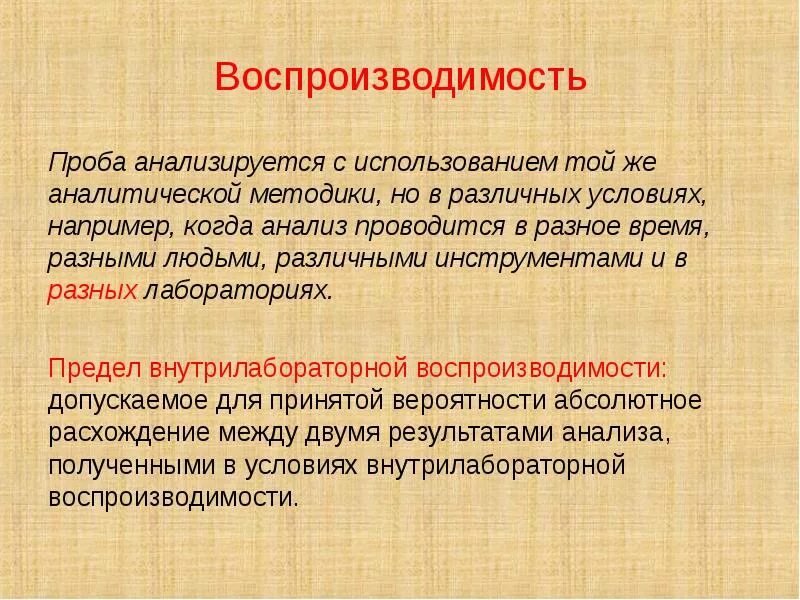 Воспроизводимость

Проба анализируется с использованием той же аналитической методики, но в различных условиях, например, когда анализ проводится в разное время, разными людьми, различными инструментами и в разных лабораториях.

Предел внутрилабораторной воспроизводимости: допускаемое для принятой вероятности абсолютное расхождение между двумя результатами анализа, полученными в условиях внутрилабораторной воспроизводимости.